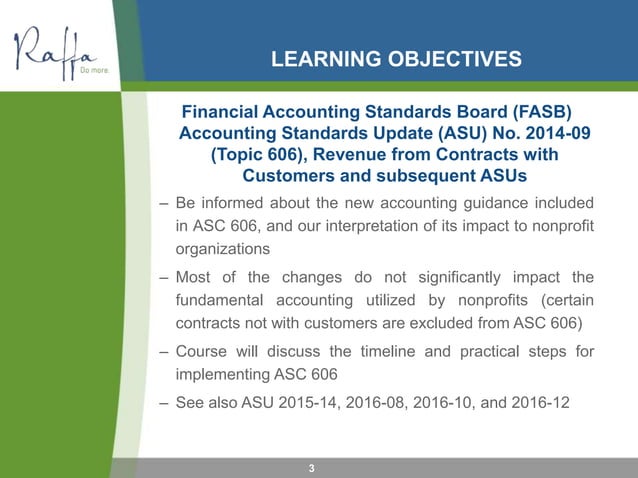 Raffa
Do more.

LEARNING OBJECTIVES

Financial Accounting Standards Board (FASB) Accounting Standards Update (ASU) No. 2014-09 (Topic 606), Revenue from Contracts with Customers and subsequent ASUs

– Be informed about the new accounting guidance included in ASC 606, and our interpretation of its impact to nonprofit organizations

– Most of the changes do not significantly impact the fundamental accounting utilized by nonprofits (certain contracts not with customers are excluded from ASC 606)

– Course will discuss the timeline and practical steps for implementing ASC 606

– See also ASU 2015-14, 2016-08, 2016-10, and 2016-12

3